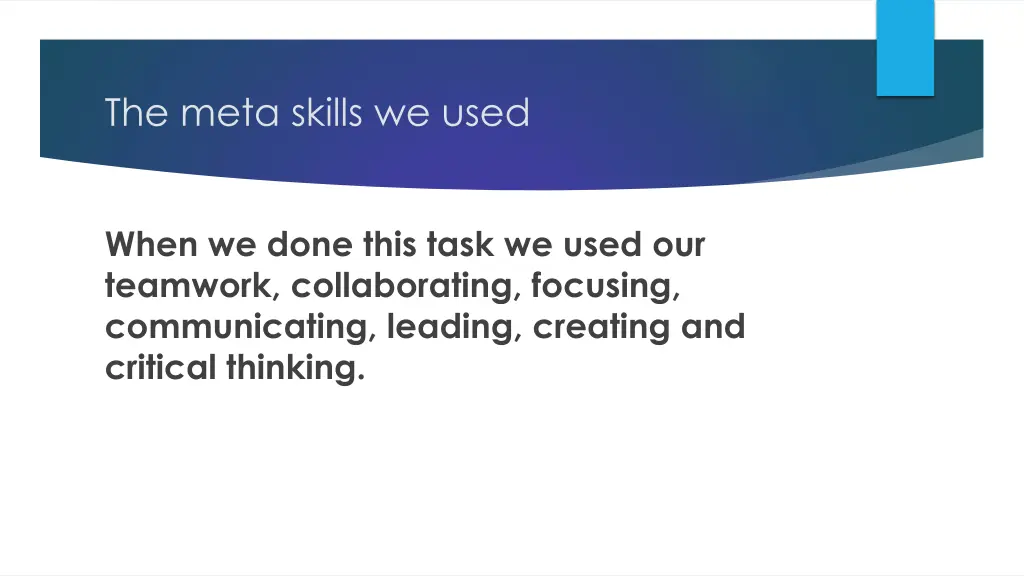 The meta skills we used

When we done this task we used our teamwork, collaborating, focusing, communicating, leading, creating and critical thinking.